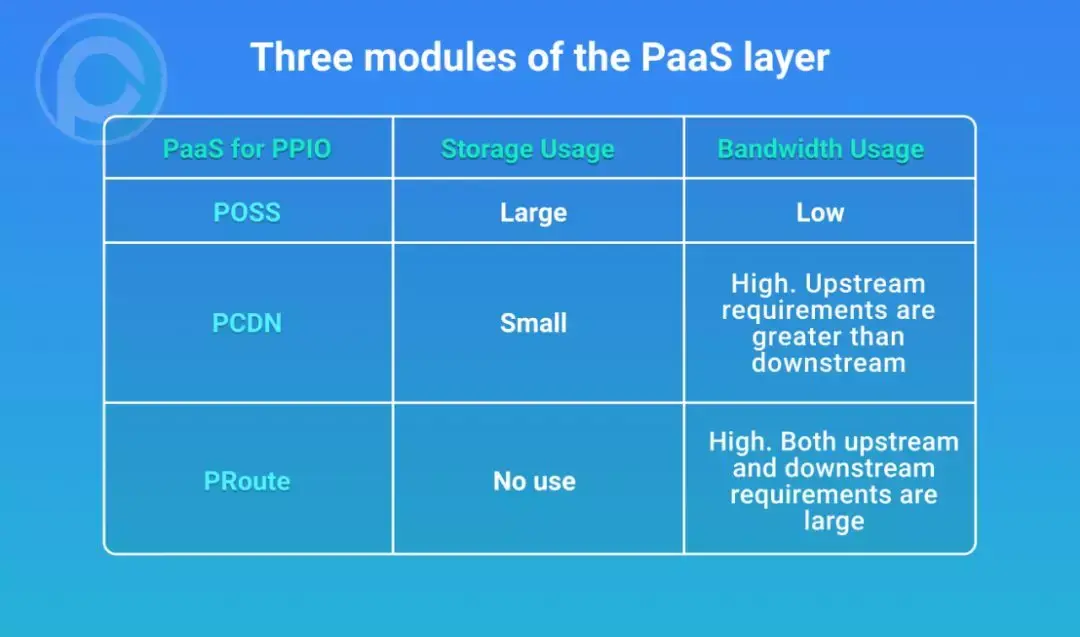 Three modules of the PaaS layer

| PaaS for PPIO | Storage Usage | Bandwidth Usage |
|---|---|---|
| POSS | Large | Low |
| PCDN | Small | High. Upstream requirements are greater than downstream |
| PRoute | No use | High. Both upstream and downstream requirements are large |